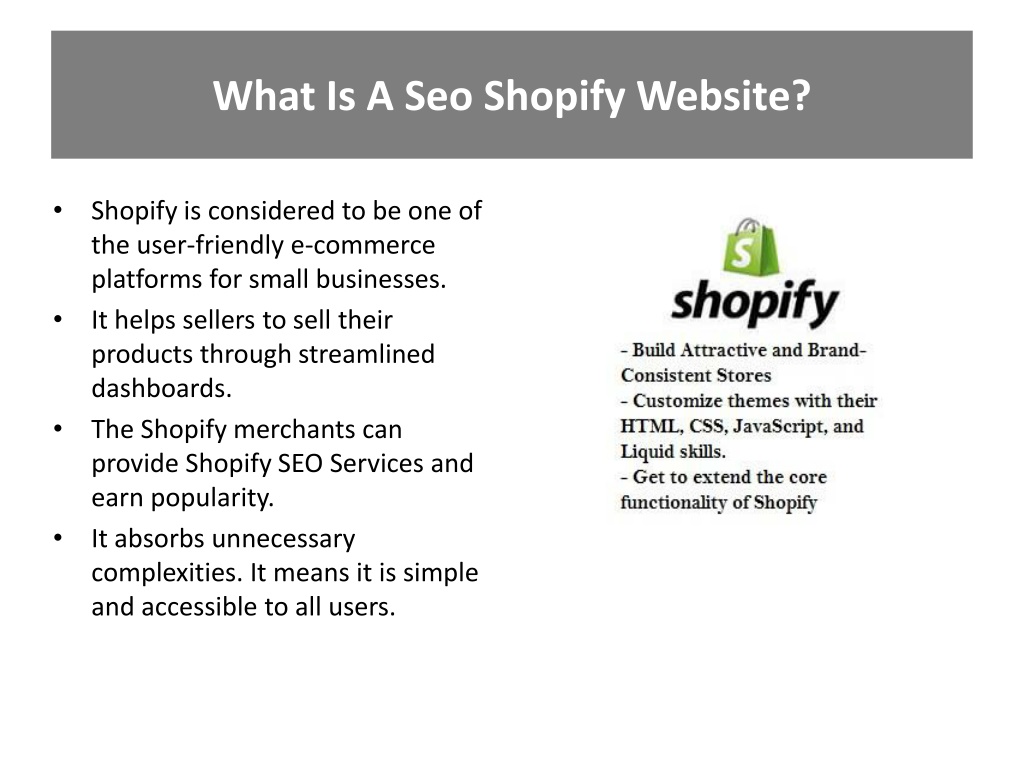 What Is A Seo Shopify Website?

• Shopify is considered to be one of the user-friendly e-commerce platforms for small businesses.
• It helps sellers to sell their products through streamlined dashboards.
• The Shopify merchants can provide Shopify SEO Services and earn popularity.
• It absorbs unnecessary complexities. It means it is simple and accessible to all users.

S

shopify

- Build Attractive and Brand-Consistent Stores
- Customize themes with their HTML, CSS, JavaScript, and Liquid skills.
- Get to extend the core functionality of Shopify